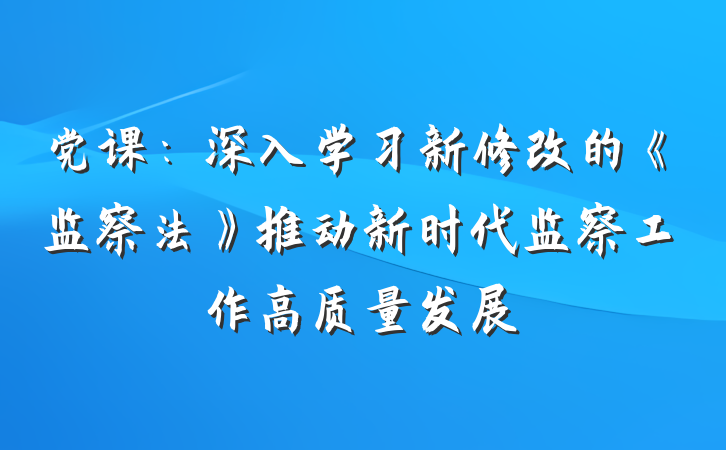 党课：深入学习新修改的《监察法》推动新时代监察工作高质量发展